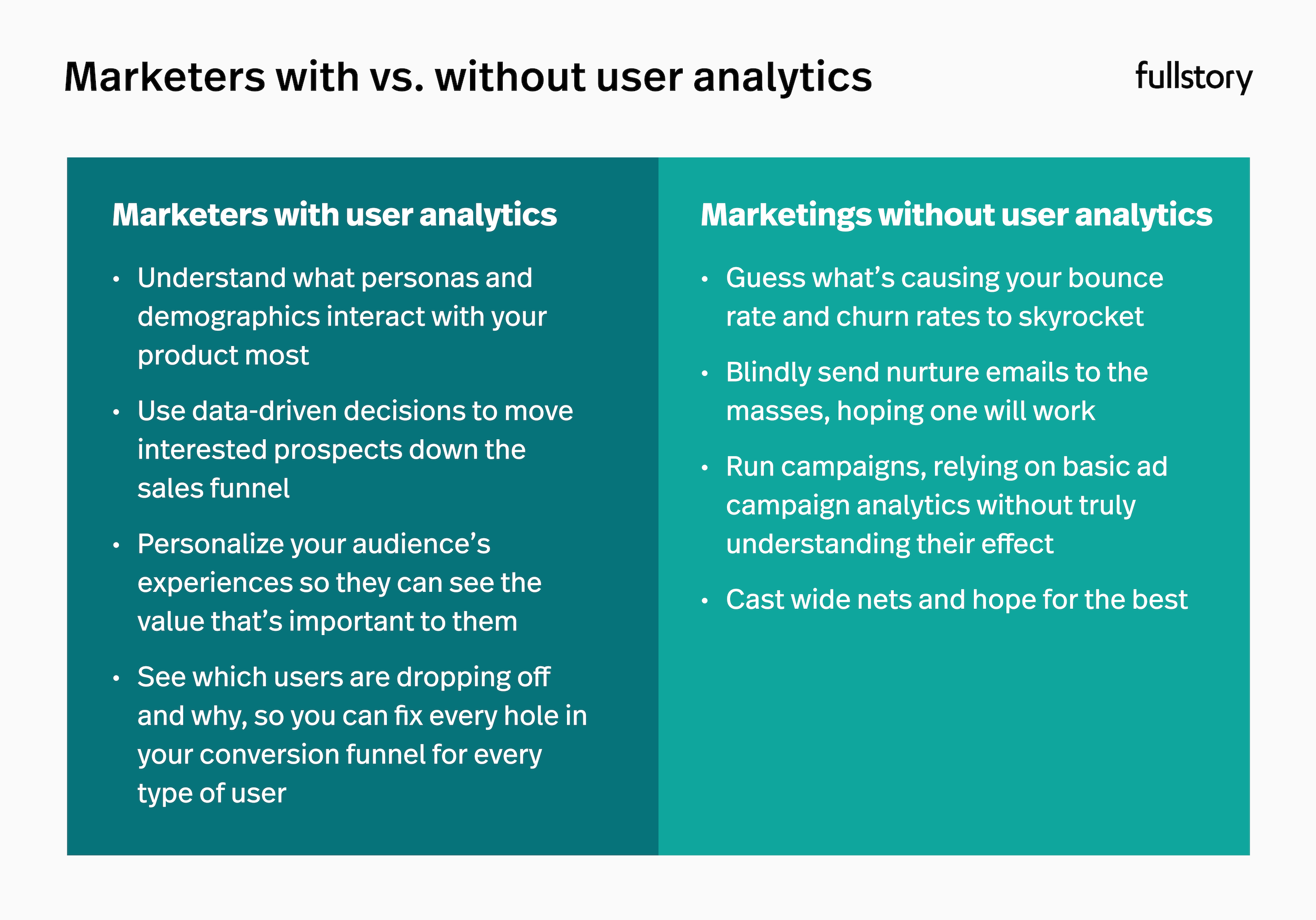 Marketers with vs. without user analytics

fullstory

Marketers with user analytics

• Understand what personas and demographics interact with your product most

• Use data-driven decisions to move interested prospects down the sales funnel

• Personalize your audience’s experiences so they can see the value that’s important to them

• See which users are dropping off and why, so you can fix every hole in your conversion funnel for every type of user

Marketings without user analytics

• Guess what’s causing your bounce rate and churn rates to skyrocket

• Blindly send nurture emails to the masses, hoping one will work

• Run campaigns, relying on basic ad campaign analytics without truly understanding their effect

• Cast wide nets and hope for the best